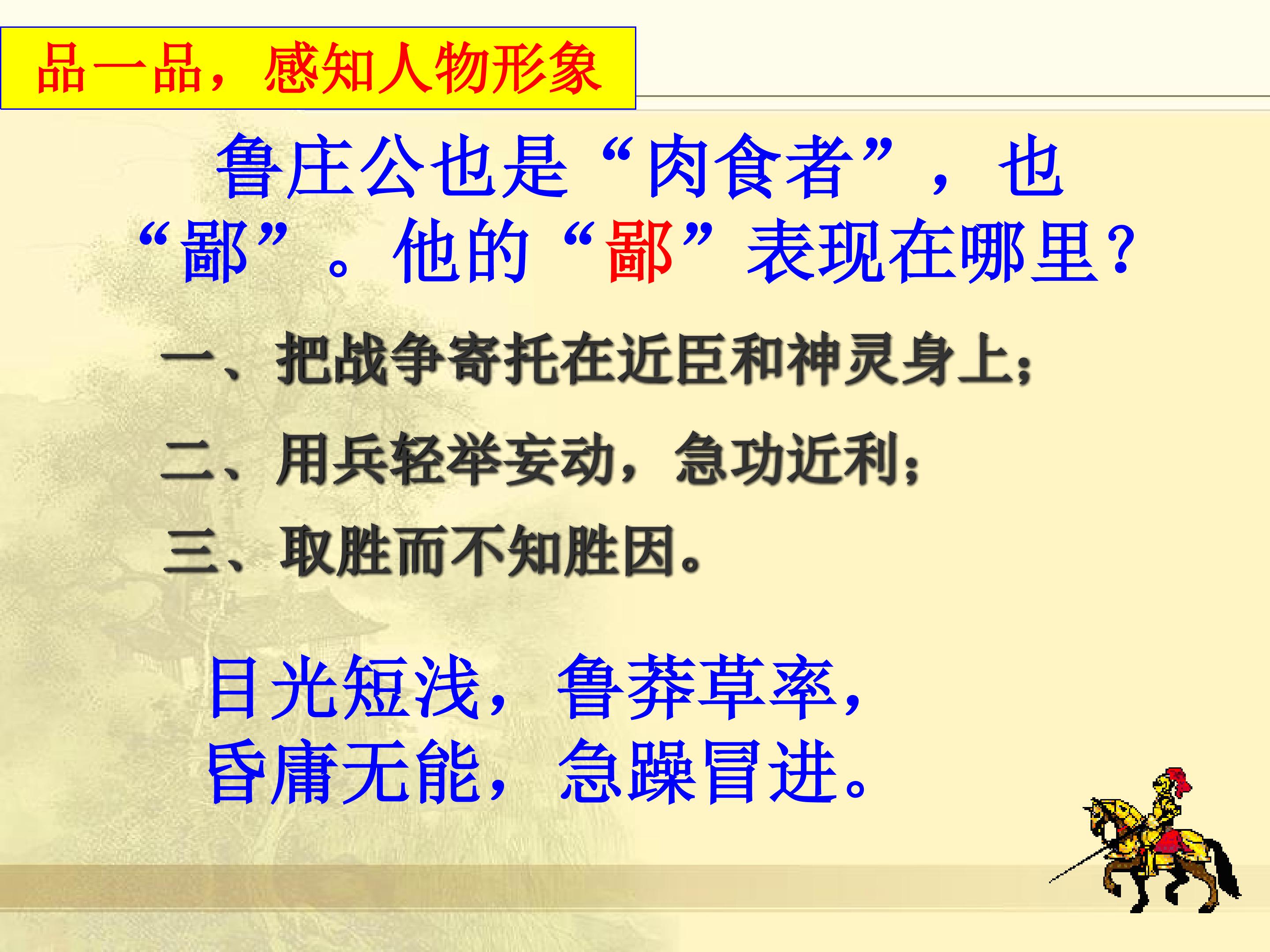 品一品，感知人物形象

鲁庄公也是“肉食者”，也“鄙”。他的“鄙”表现在哪里？

一、把战争寄托在近臣和神灵身上；

二、用兵轻举妄动，急功近利；

三、取胜而不知胜因。

目光短浅，鲁莽草率，
昏庸无能，急躁冒进。